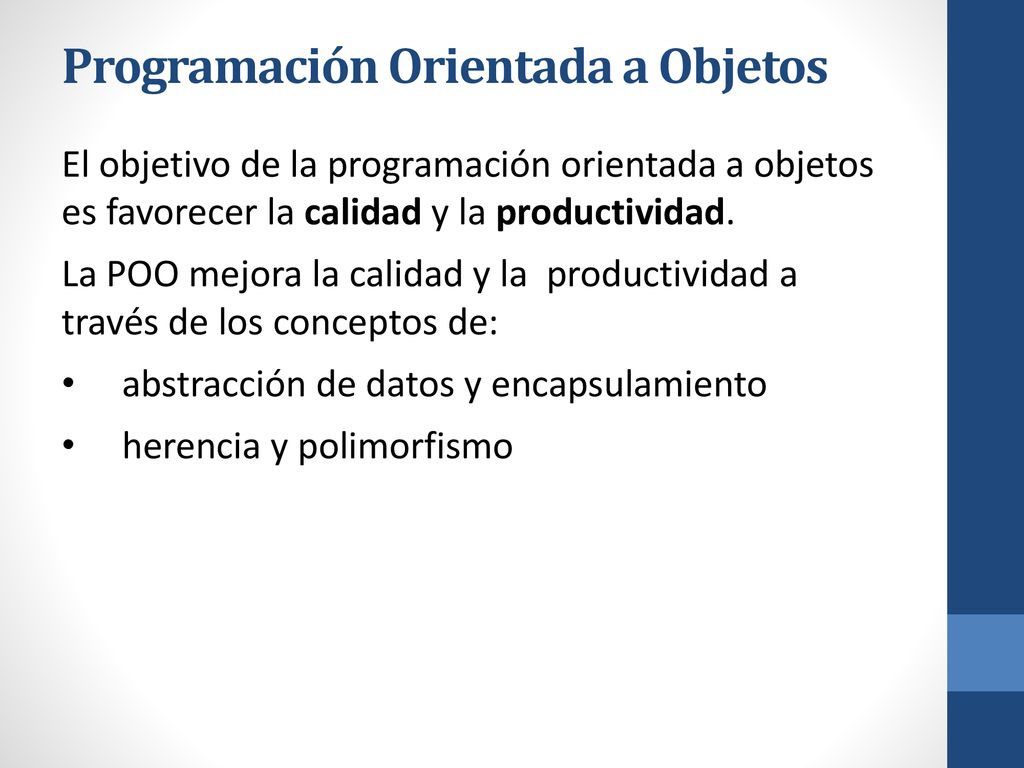 Programación Orientada a Objetos

El objetivo de la programación orientada a objetos es favorecer la calidad y la productividad.

La POO mejora la calidad y la productividad a través de los conceptos de:

• abstracción de datos y encapsulamiento

• herencia y polimorfismo